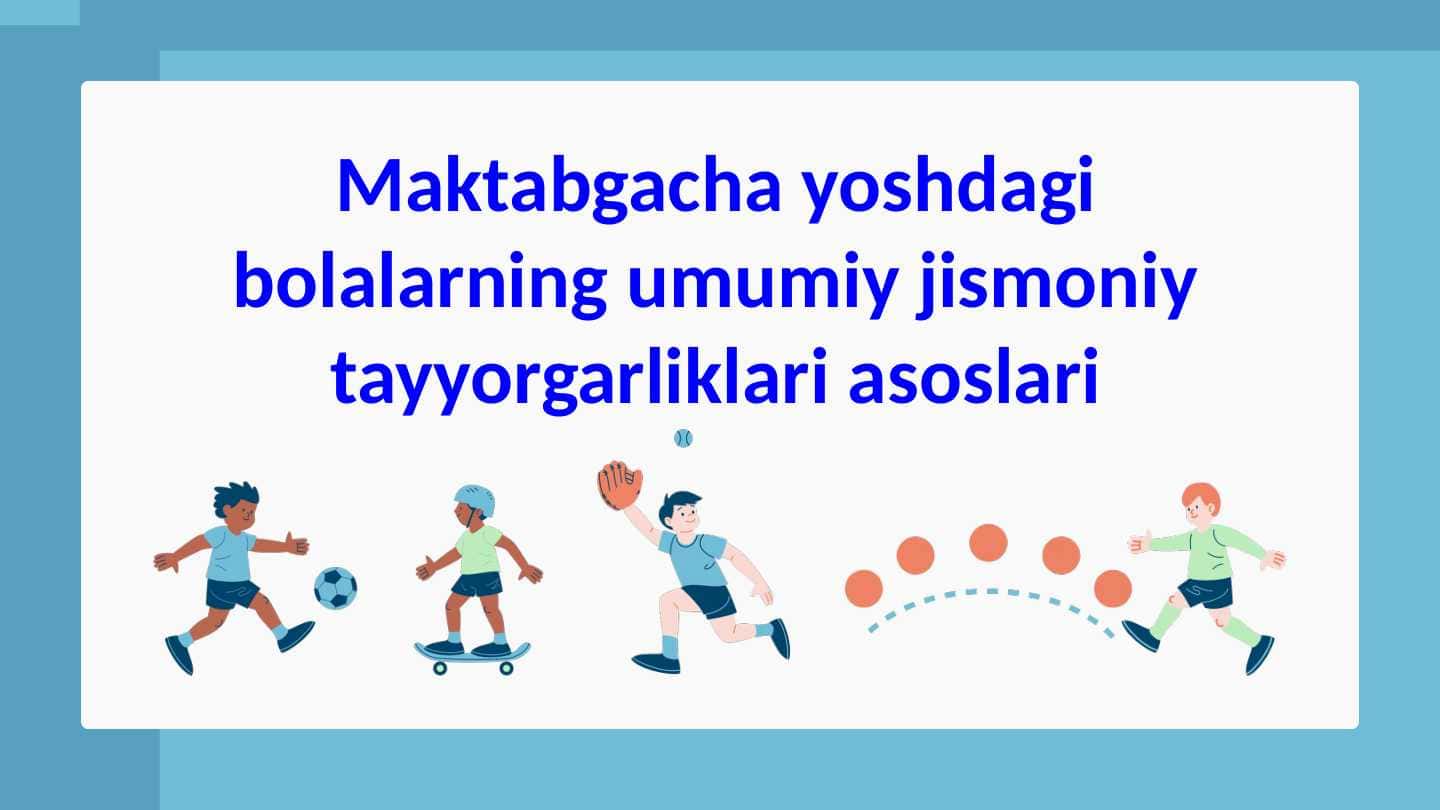 Maktabgacha yoshdagi bolalarning umumiy jismoniy tayyorgarliklari asoslari